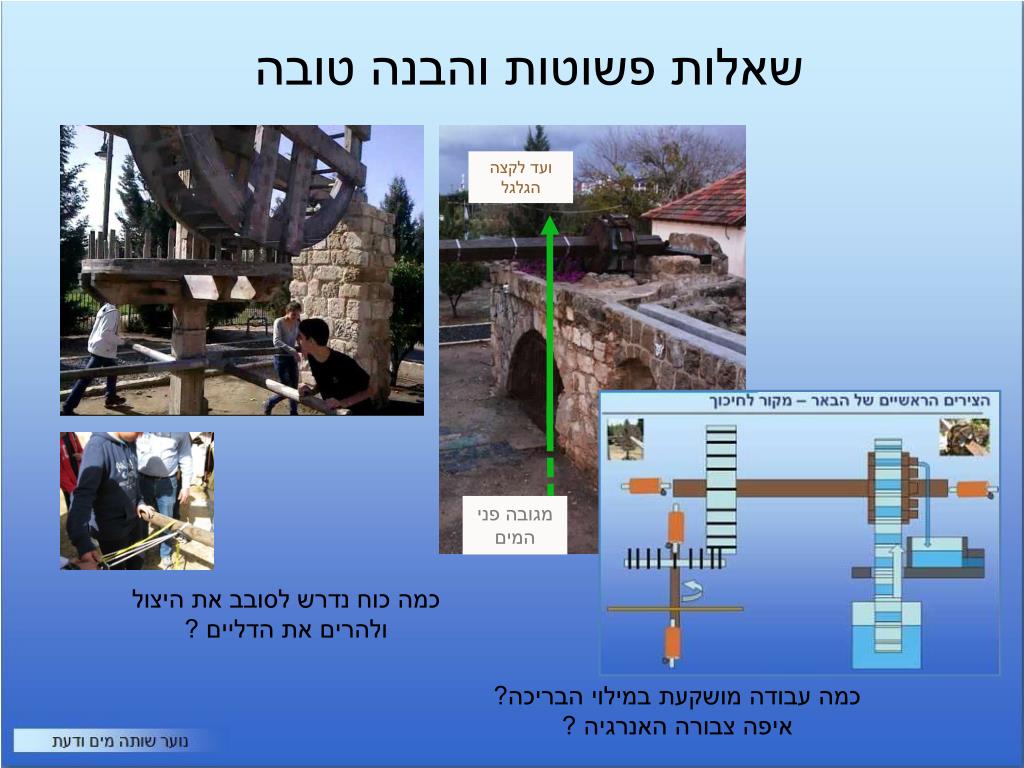 שאלות פשוטות והבנה טובה

ועד לקצה הגלגל

מגובה פני המים

הצירים הראשיים של הבאר – מקור לחיכוך

כמה כוח נדרש לסובב את היצול ולהרים את הדליים ?

כמה עבודה מושקעת במילוי הבריכה? איפה צבורה האנרגיה ?

נוער שותה מים ודעת